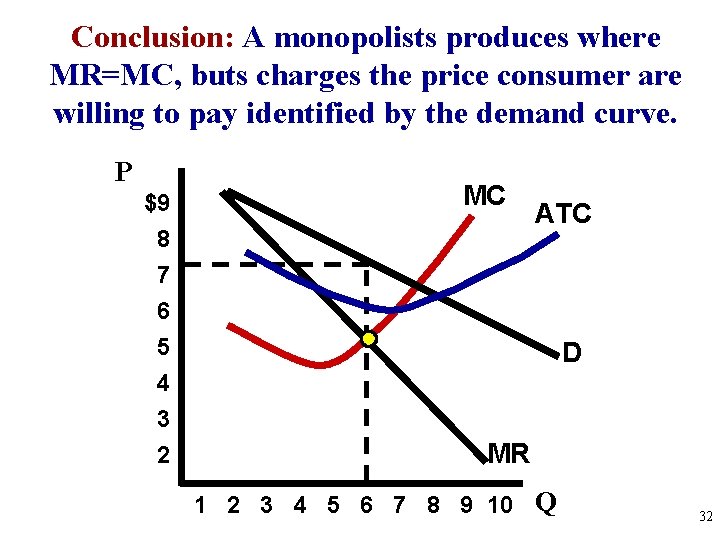 Conclusion: A monopolists produces where MR=MC, buts charges the price consumer are willing to pay identified by the demand curve.

P

$9
8
7
6
5
4
3
2

MC
ATC
D
MR

1 2 3 4 5 6 7 8 9 10 Q

32